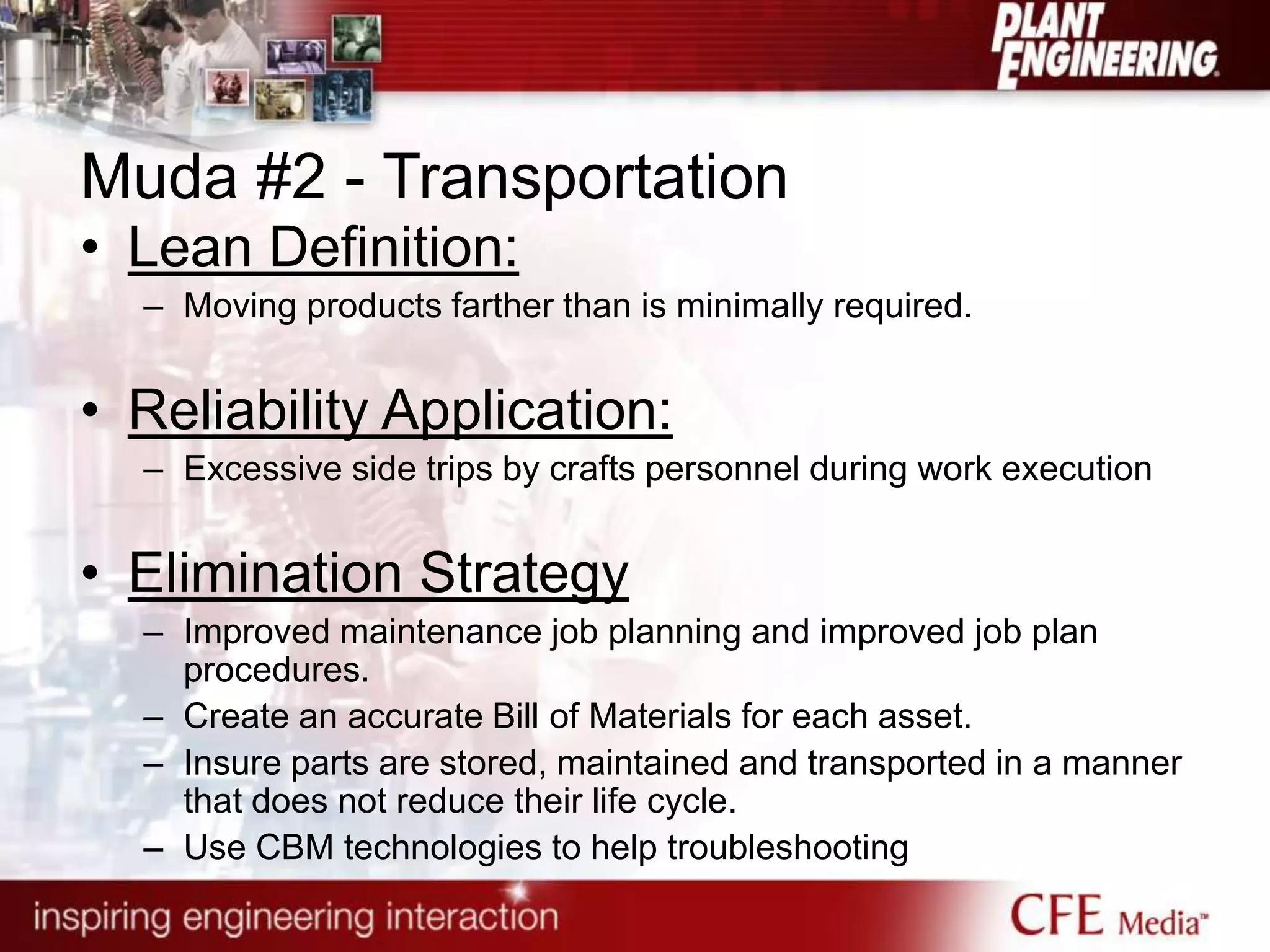 PLANT ENGINEERING

Muda #2 - Transportation

• Lean Definition:
– Moving products farther than is minimally required.

• Reliability Application:
– Excessive side trips by crafts personnel during work execution

• Elimination Strategy
– Improved maintenance job planning and improved job plan procedures.
– Create an accurate Bill of Materials for each asset.
– Insure parts are stored, maintained and transported in a manner that does not reduce their life cycle.
– Use CBM technologies to help troubleshooting

inspiring engineering interaction

CFE Media™